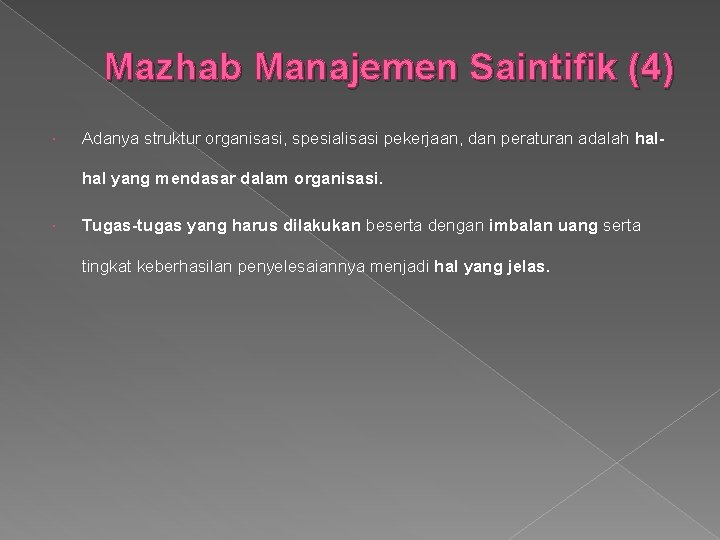 Mazhab Manajemen Saintifik (4)

Adanya struktur organisasi, spesialisasi pekerjaan, dan peraturan adalah hal-hal yang mendasar dalam organisasi.

Tugas-tugas yang harus dilakukan beserta dengan imbalan uang serta tingkat keberhasilan penyelesaiannya menjadi hal yang jelas.